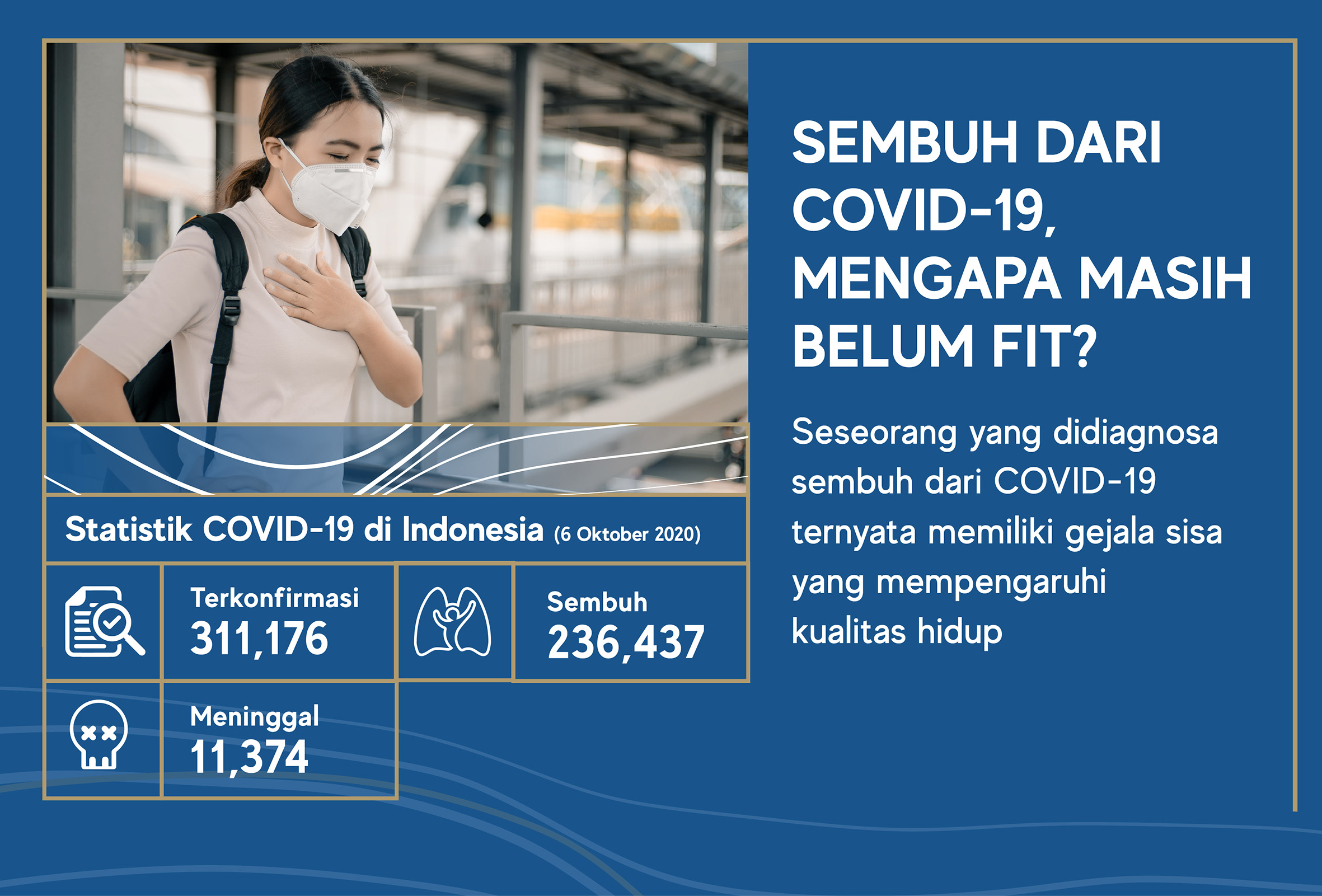 SEMBUH DARI COVID-19, MENGAPA MASIH BELUM FIT?

Seseorang yang didiagnosa sembuh dari COVID-19 ternyata memiliki gejala sisa yang mempengaruhi kualitas hidup

Statistik COVID-19 di Indonesia (6 Oktober 2020)

Terkonfirmasi
311,176

Sembuh
236,437

Meninggal
11,374